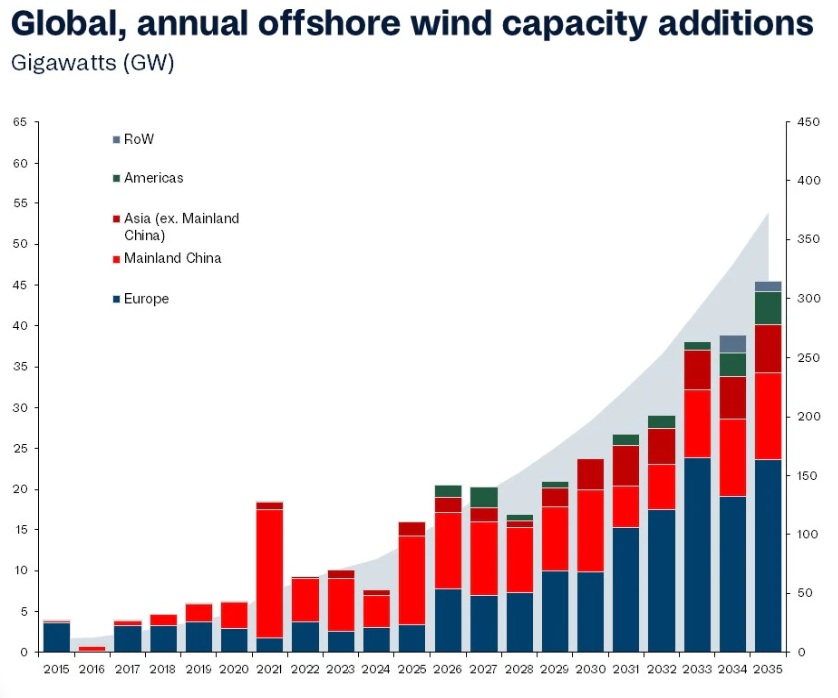 Global, annual offshore wind capacity additions
Gigawatts (GW)

RoW
Americas
Asia (ex. Mainland China)
Mainland China
Europe

65
60
55
50
45
40
35
30
25
20
15
10
5
0

450
400
350
300
250
200
150
100
50
0

2015 2016 2017 2018 2019 2020 2021 2022 2023 2024 2025 2026 2027 2028 2029 2030 2031 2032 2033 2034 2035